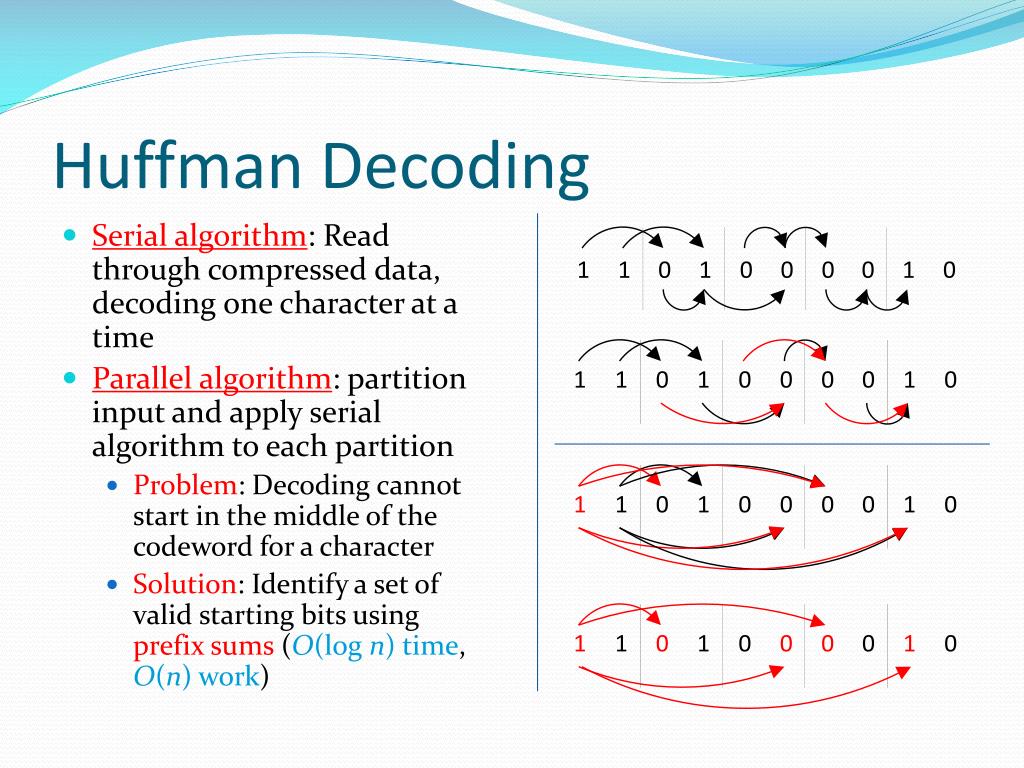 Huffman Decoding

Serial algorithm: Read through compressed data, decoding one character at a time

Parallel algorithm: partition input and apply serial algorithm to each partition

Problem: Decoding cannot start in the middle of the codeword for a character

Solution: Identify a set of valid starting bits using prefix sums ($O(\log n)$ time, $O(n)$ work)

1 1 0 1 0 0 0 0 1 0

1 1 0 1 0 0 0 0 1 0

1 1 0 1 0 0 0 0 1 0

1 1 0 1 0 0 0 0 1 0